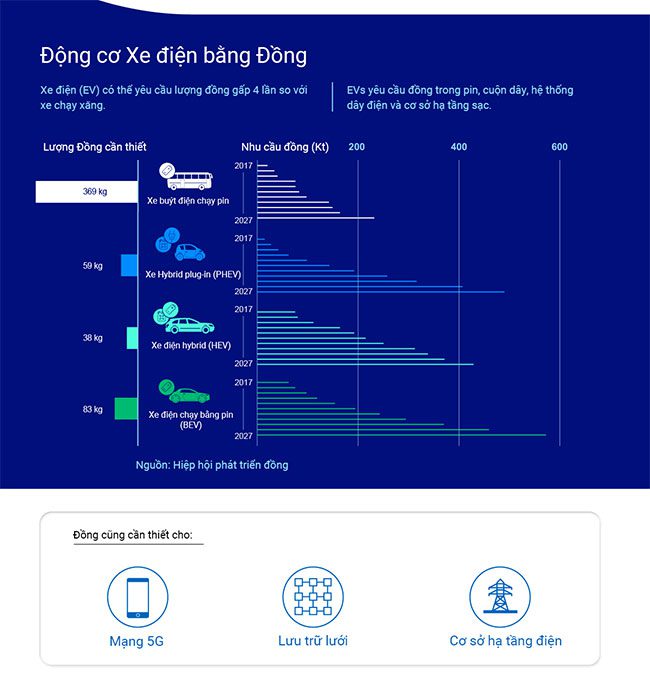 Động cơ Xe điện bằng Đồng

Xe điện (EV) có thể yêu cầu lượng đồng gấp 4 lần so với xe chạy xăng.

EVs yêu cầu đồng trong pin, cuộn dây, hệ thống dây điện và cơ sở hạ tầng sạc.

Lượng Đồng cần thiết

Nhu cầu đồng (Kt)

200

400

600

369 kg

Xe buýt điện chạy pin

2017

2027

59 kg

Xe Hybrid plug-in (PHEV)

2017

2027

38 kg

Xe điện hybrid (HEV)

2017

2027

83 kg

Xe điện chạy bằng pin (BEV)

2017

2027

Nguồn: Hiệp hội phát triển đồng

Đồng cũng cần thiết cho:

Mạng 5G

Lưu trữ lưới

Cơ sở hạ tầng điện